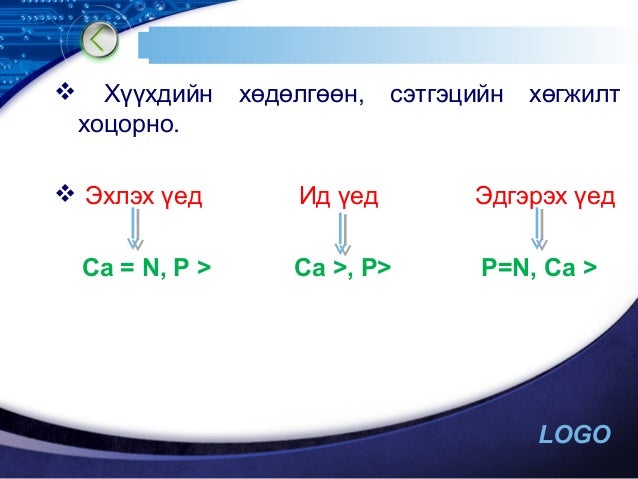 ❖ Хүүхдийн хөдөлгөөн, сэтгэцийн хөгжилт хоцорно.

❖ Эхлэх үед

Ca = N, P >

Ид үед

Ca >, P>

Эдгэрэх үед

P=N, Ca >

LOGO